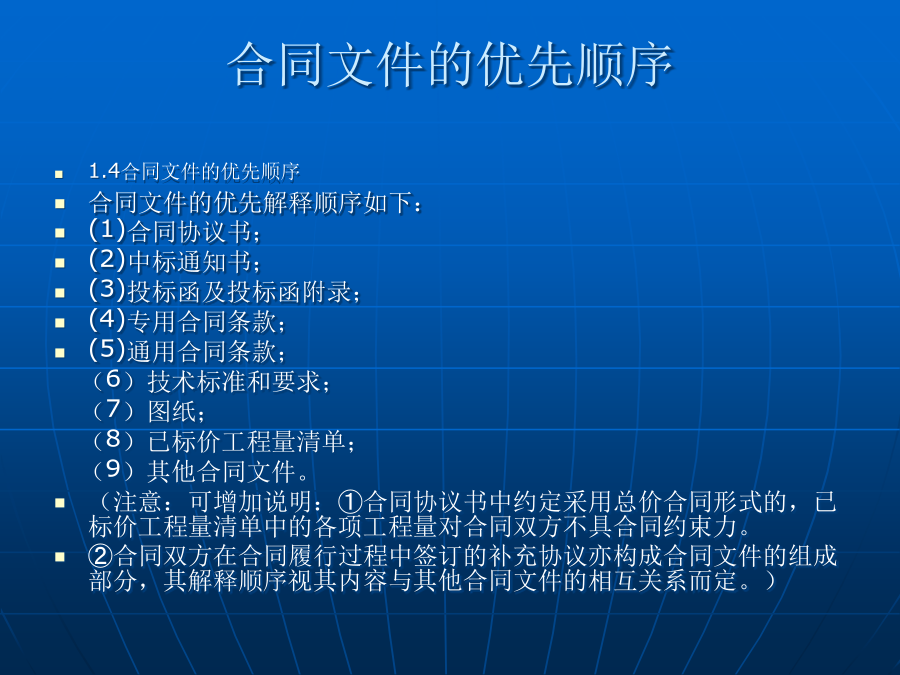 合同文件的优先顺序

1.4合同文件的优先顺序

合同文件的优先解释顺序如下：

(1)合同协议书；

(2)中标通知书；

(3)投标函及投标函附录；

(4)专用合同条款；

(5)通用合同条款；

（6）技术标准和要求；

（7）图纸；

（8）已标价工程量清单；

（9）其他合同文件。

（注意：可增加说明：①合同协议书中约定采用总价合同形式的，已标价工程量清单中的各项工程量对合同双方不具合同约束力。

②合同双方在合同履行过程中签订的补充协议亦构成合同文件的组成部分，其解释顺序视其内容与其他合同文件的相互关系而定。）